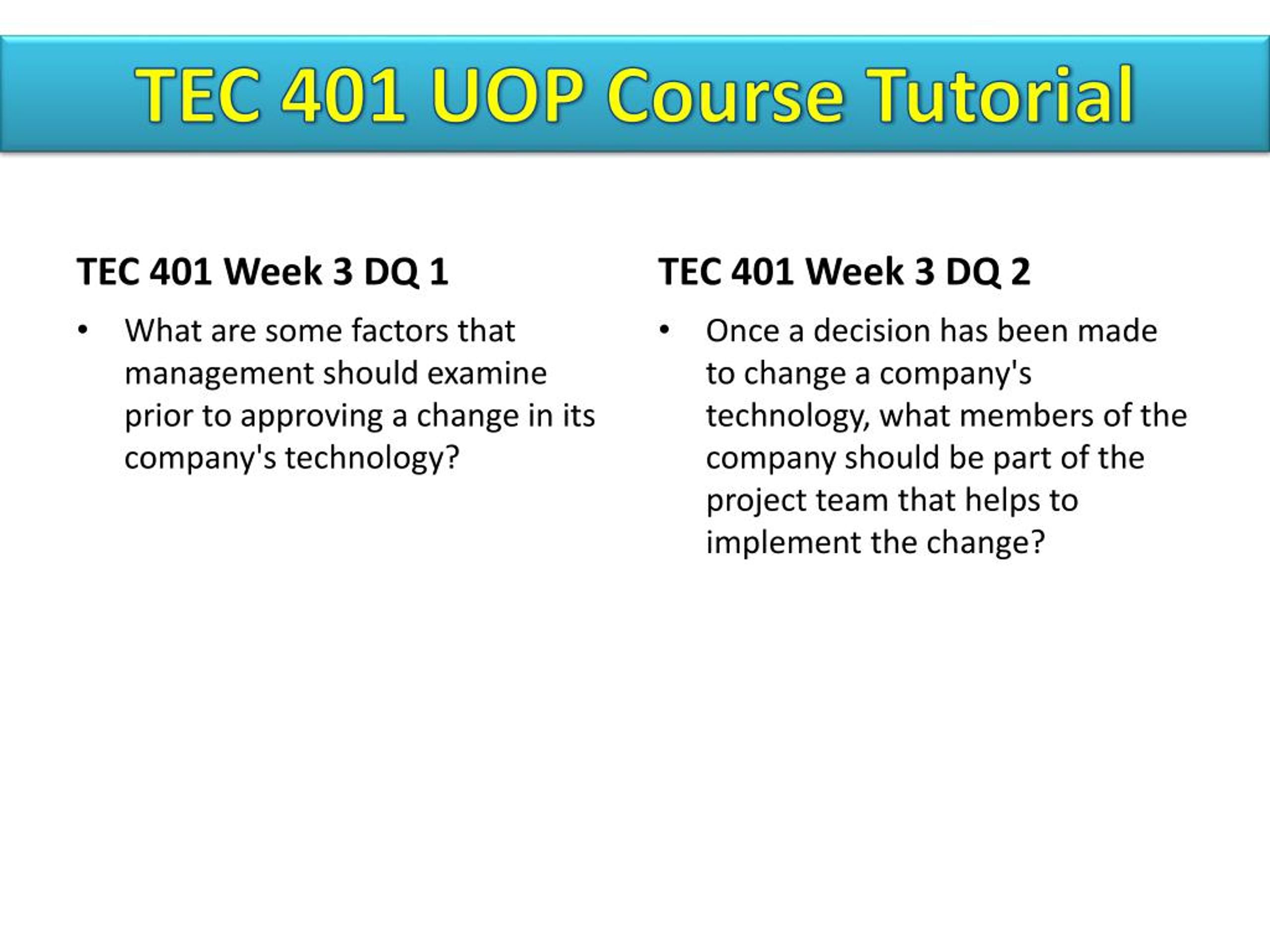 TEC 401 UOP Course Tutorial

TEC 401 Week 3 DQ 1

• What are some factors that management should examine prior to approving a change in its company's technology?

TEC 401 Week 3 DQ 2

• Once a decision has been made to change a company's technology, what members of the company should be part of the project team that helps to implement the change?